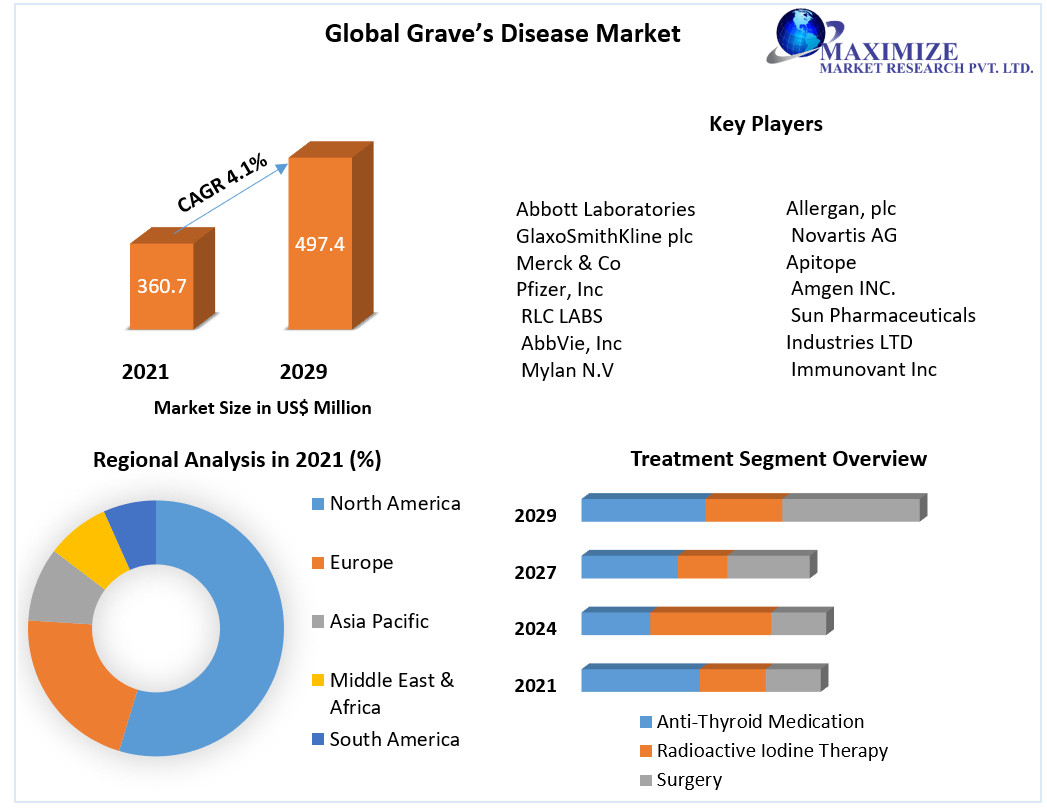 Global Grave's Disease Market

MAXIMIZE
MARKET RESEARCH PVT. LTD.

CAGR 4.1%

360.7

497.4

2021

2029

Market Size in US$ Million

Key Players

Abbott Laboratories
GlaxoSmithKline plc
Merck & Co
Pfizer, Inc
RLC LABS
AbbVie, Inc
Mylan N.V

Allergan, plc
Novartis AG
Apitope
Amgen INC.
Sun Pharmaceuticals Industries LTD
Immunovant Inc

Regional Analysis in 2021 (%)

North America
Europe
Asia Pacific
Middle East & Africa
South America

Treatment Segment Overview

2029
2027
2024
2021

Anti-Thyroid Medication
Radioactive Iodine Therapy
Surgery